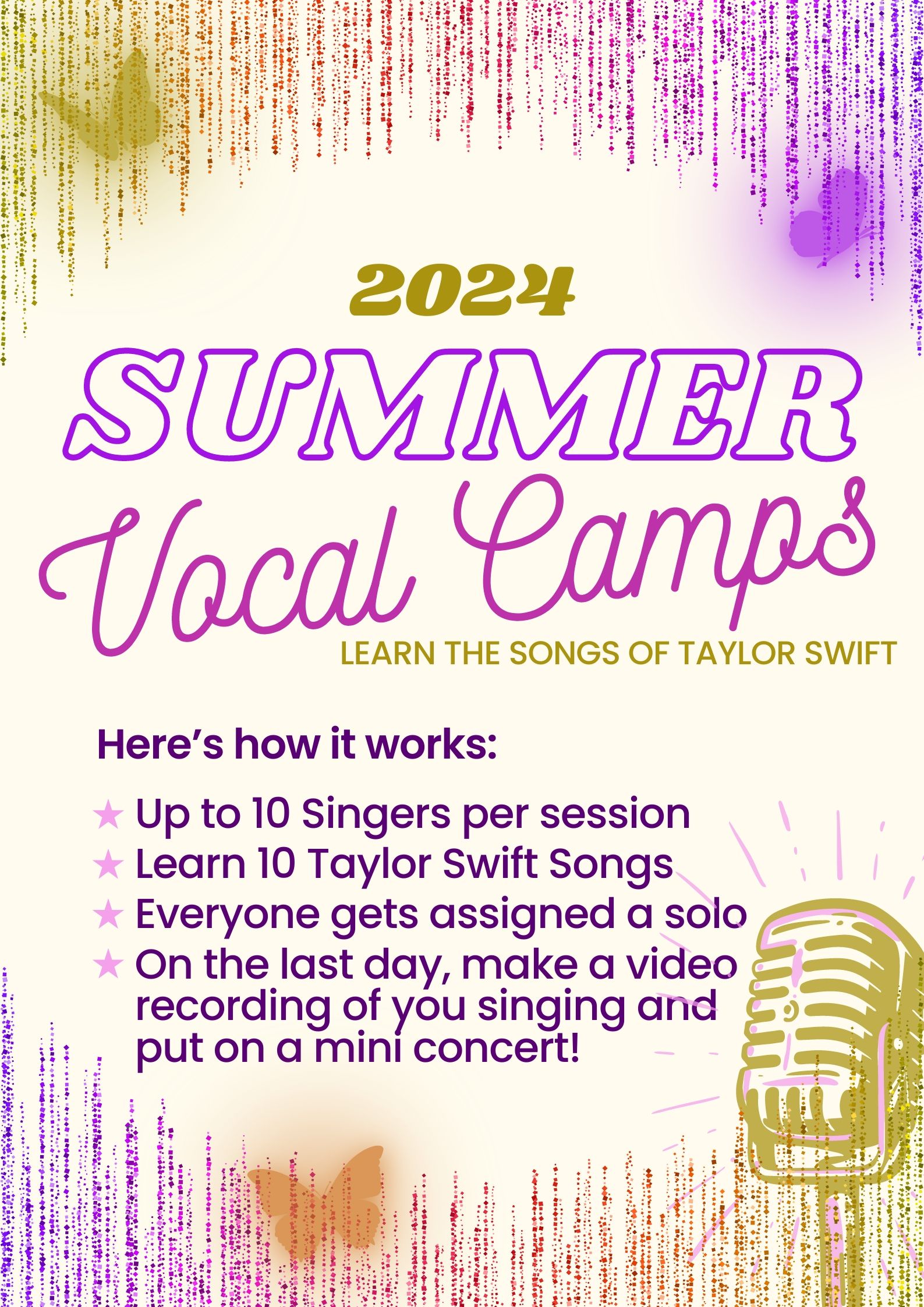 2024

SUMMER

Vocal Camps

LEARN THE SONGS OF TAYLOR SWIFT

Here's how it works:

★ Up to 10 Singers per session
★ Learn 10 Taylor Swift Songs
★ Everyone gets assigned a solo
★ On the last day, make a video recording of you singing and put on a mini concert!